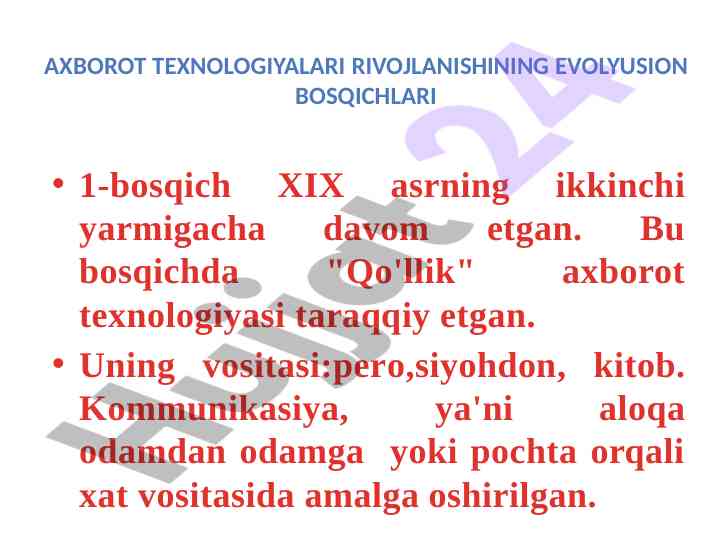 AXBOROT TEXNOLOGIYALARI RIVOJLANISHINING EVOLYUSION BOSQICHLARI

• 1-bosqich XIX asrning ikkinchi yarmigacha davom etgan. Bu bosqichda "Qo'llik" axborot texnologiyasi taraqqiy etgan.

• Uning vositasi:pero,siyohdon, kitob. Kommunikasiya, ya'ni aloqa odamdan odamga yoki pochta orqali xat vositasida amalga oshirilgan.

Hujjat 24